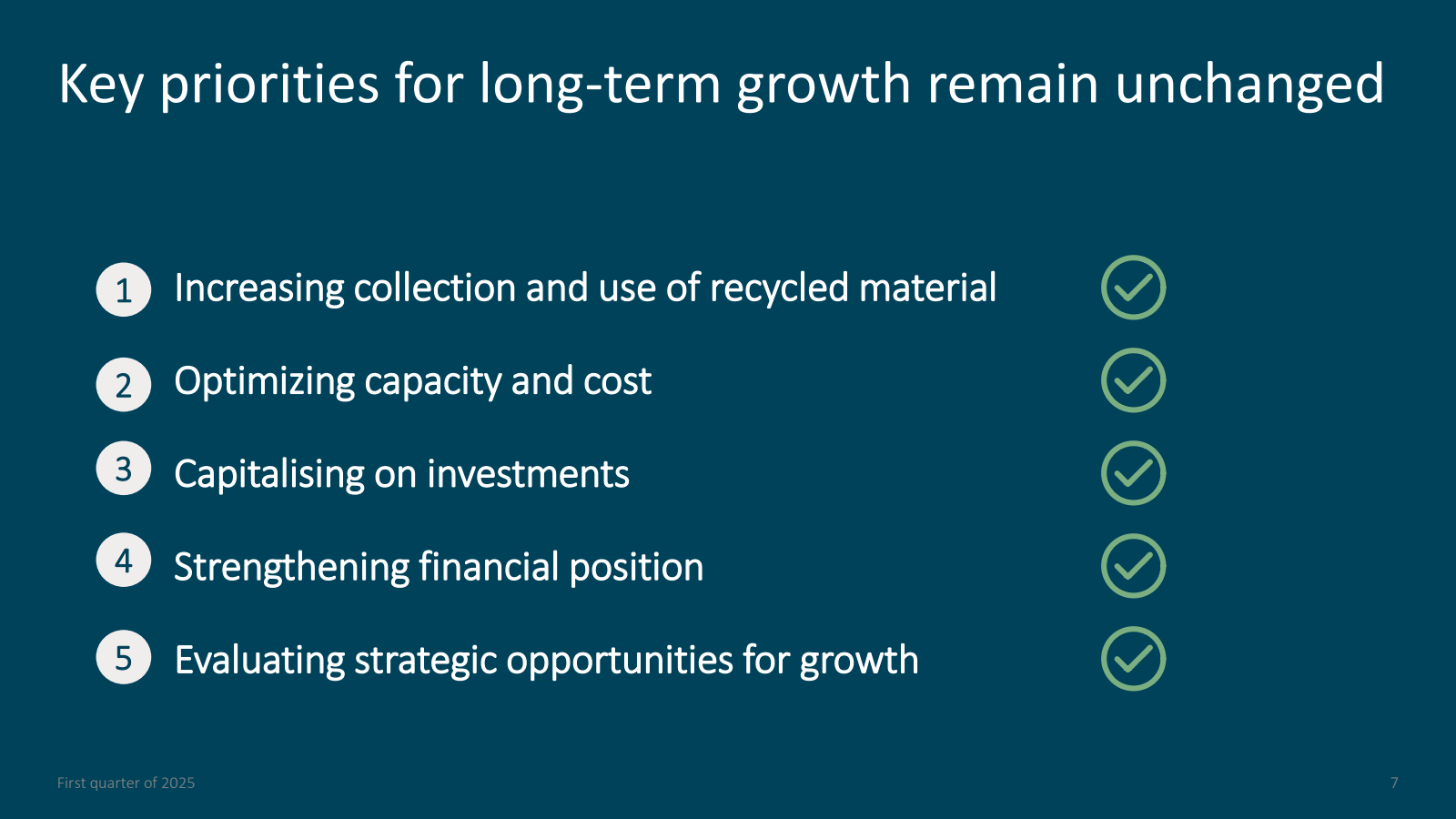 Key priorities for long-term growth remain unchanged

1 Increasing collection and use of recycled material

2 Optimizing capacity and cost

3 Capitalising on investments

4 Strengthening financial position

5 Evaluating strategic opportunities for growth

First quarter of 2025

7